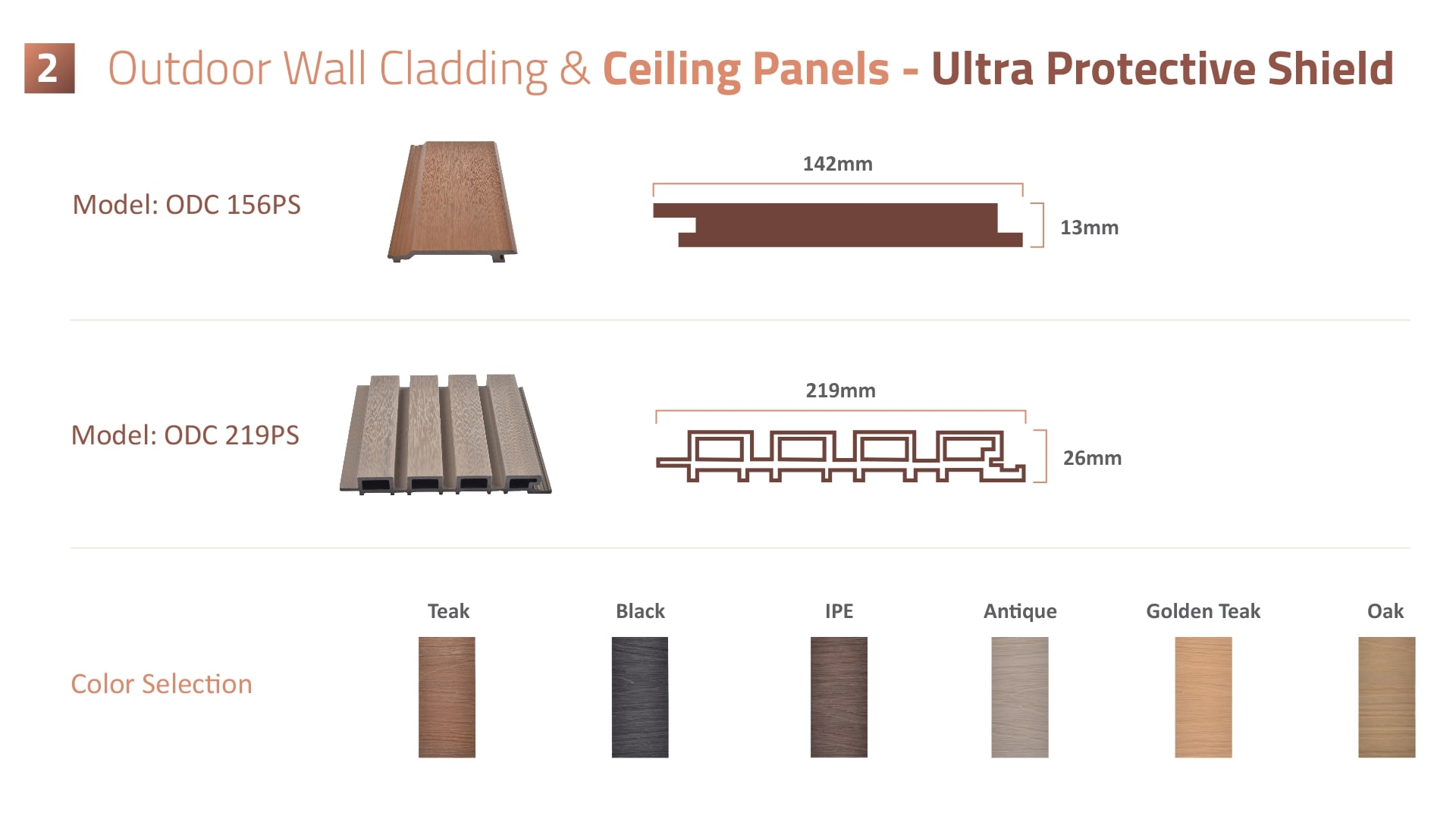 2 Outdoor Wall Cladding & Ceiling Panels - Ultra Protective Shield

Model: ODC 156PS

142mm

13mm

Model: ODC 219PS

219mm

26mm

Color Selection

Teak

Black

IPE

Antique

Golden Teak

Oak